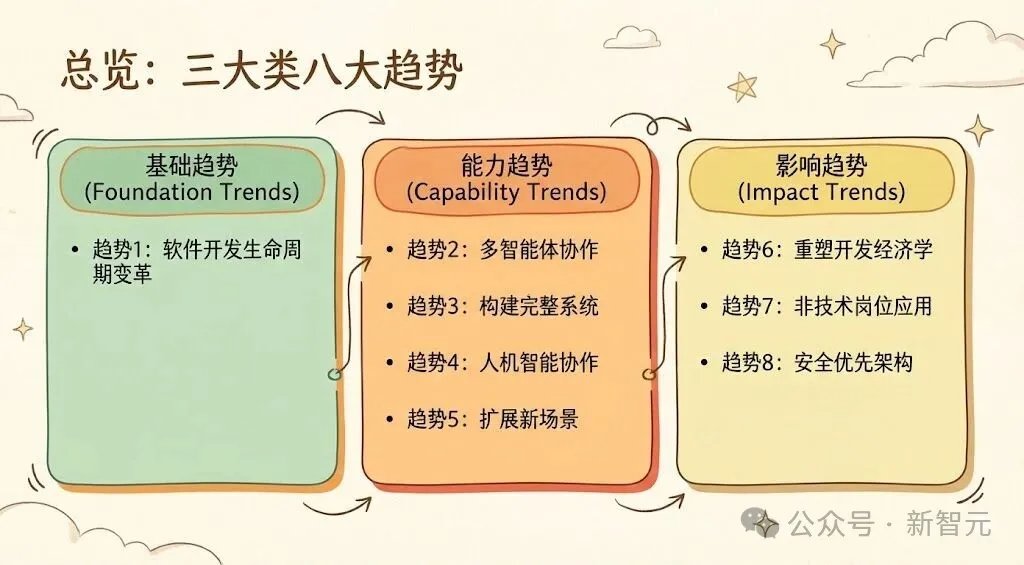 总览：三大类八大趋势

基础趋势
(Foundation Trends)

• 趋势1：软件开发生命周期变革

能力趋势
(Capability Trends)

• 趋势2：多智能体协作

• 趋势3：构建完整系统

• 趋势4：人机智能协作

• 趋势5：扩展新场景

影响趋势
(Impact Trends)

• 趋势6：重塑开发经济学

• 趋势7：非技术岗位应用

• 趋势8：安全优先架构

公众号 · 新智元